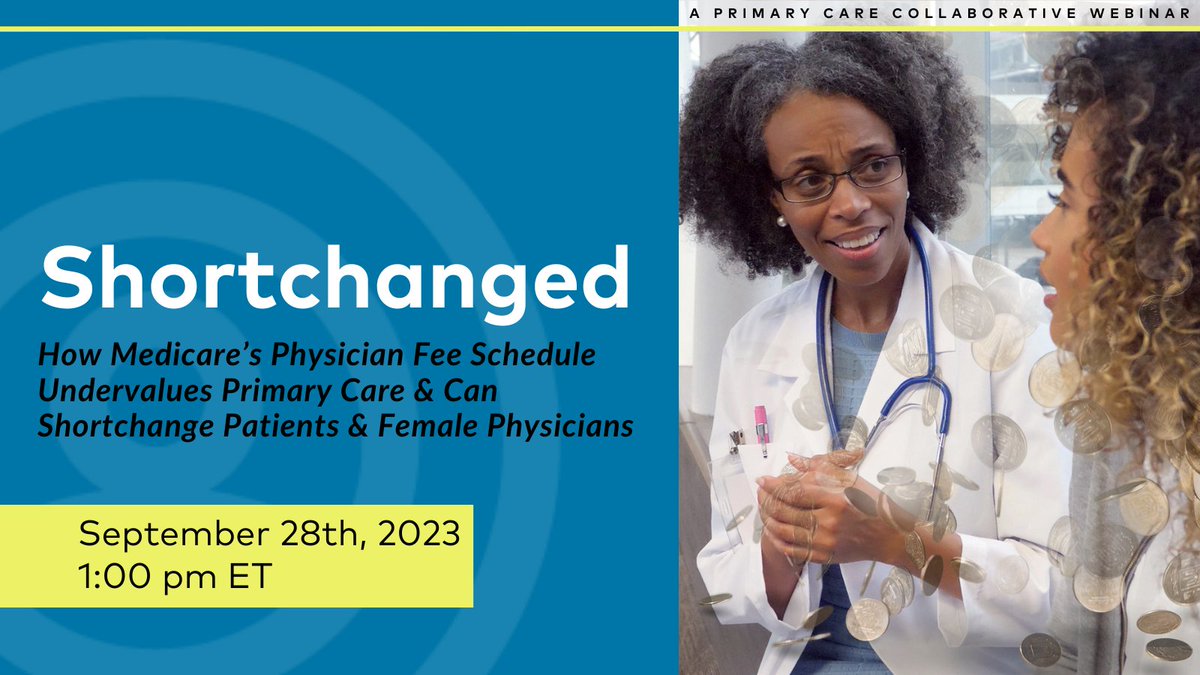 A PRIMARY CARE COLLABORATIVE WEBINAR

Shortchanged

How Medicare's Physician Fee Schedule Undervalues Primary Care & Can Shortchange Patients & Female Physicians

September 28th, 2023
1:00 pm ET